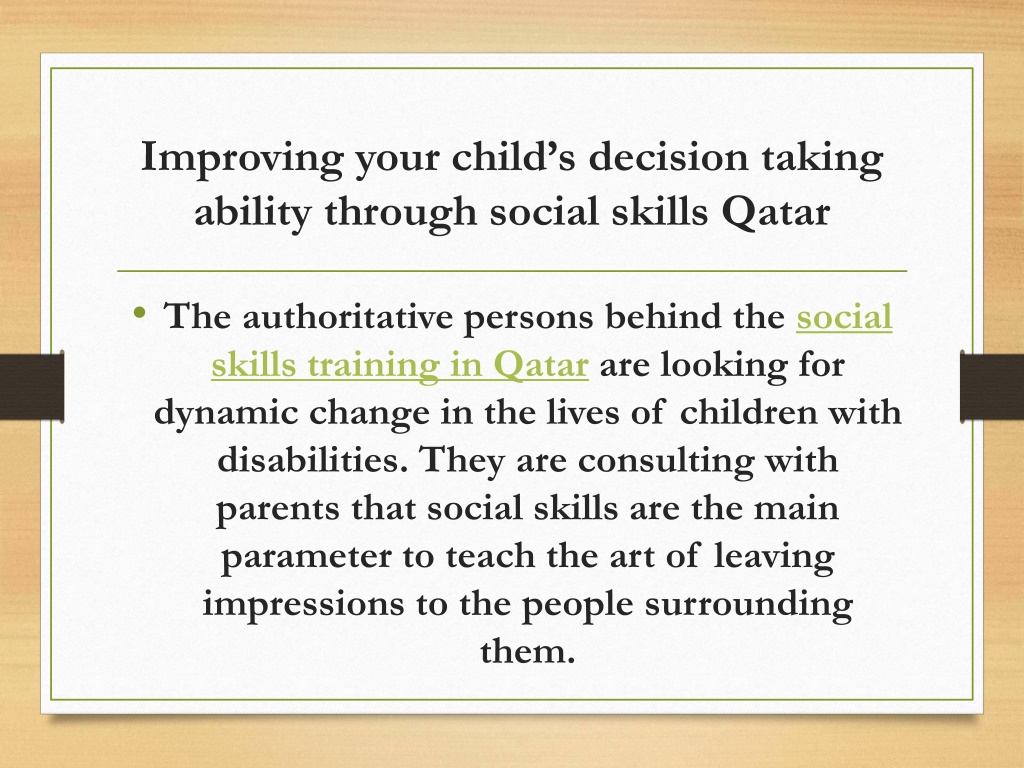 Improving your child's decision taking ability through social skills Qatar

• The authoritative persons behind the social skills training in Qatar are looking for dynamic change in the lives of children with disabilities. They are consulting with parents that social skills are the main parameter to teach the art of leaving impressions to the people surrounding them.